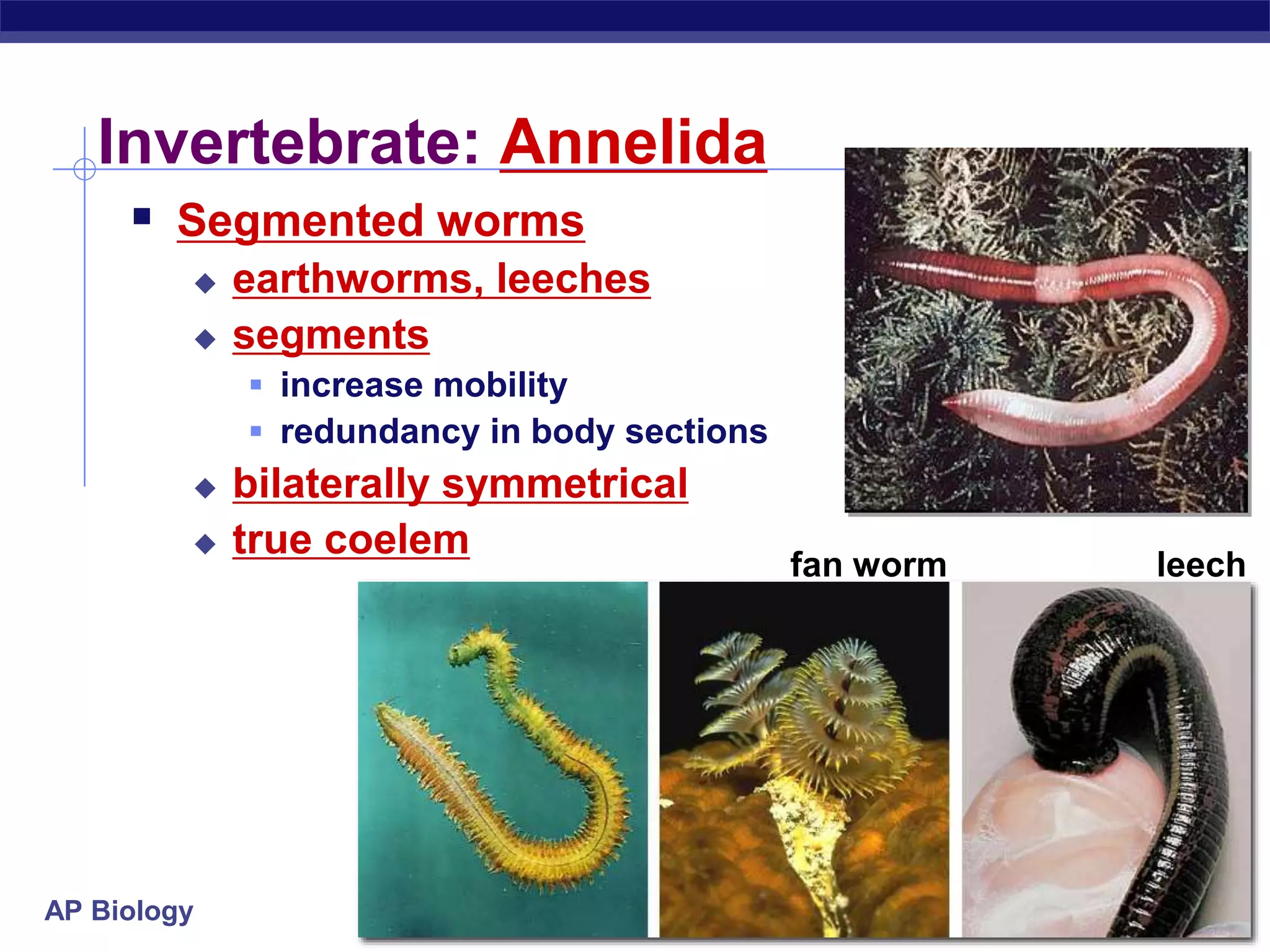 Invertebrate: Annelida

Segmented worms
earthworms, leeches
segments
increase mobility
redundancy in body sections
bilaterally symmetrical
true coelem

fan worm

leech

AP Biology